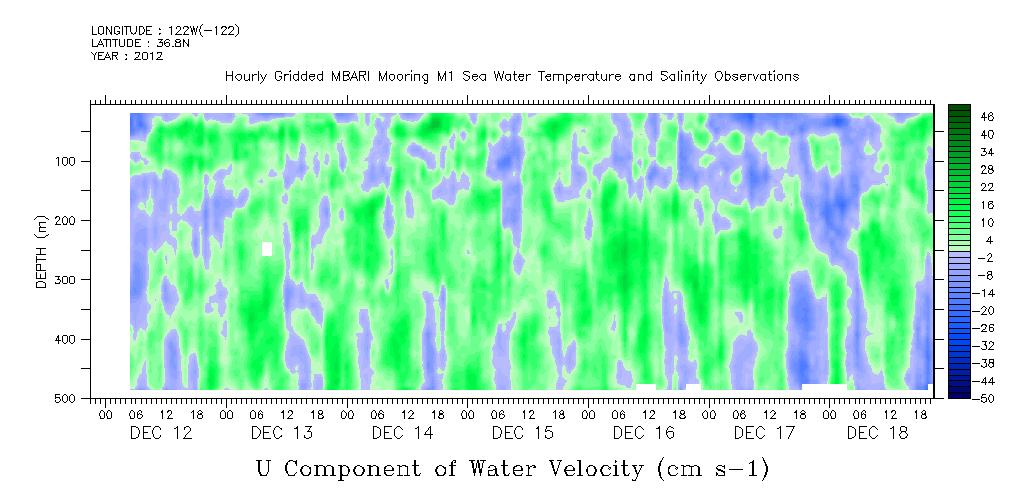 LONGITUDE : 122W(-122)
LATITUDE : 36.8N
YEAR : 2012

Hourly Gridded MBARI Mooring M1 Sea Water Temperature and Salinity Observations

DEPTH (m)

100
200
300
400
500

46
40
34
28
22
16
10
4
-2
-8
-14
-20
-26
-32
-38
-44
-50

00 06 12 18 00 06 12 18 00 06 12 18 00 06 12 18 00 06 12 18 00 06 12 18 00 06 12 18

DEC 12 DEC 13 DEC 14 DEC 15 DEC 16 DEC 17 DEC 18

U Component of Water Velocity (cm s-1)